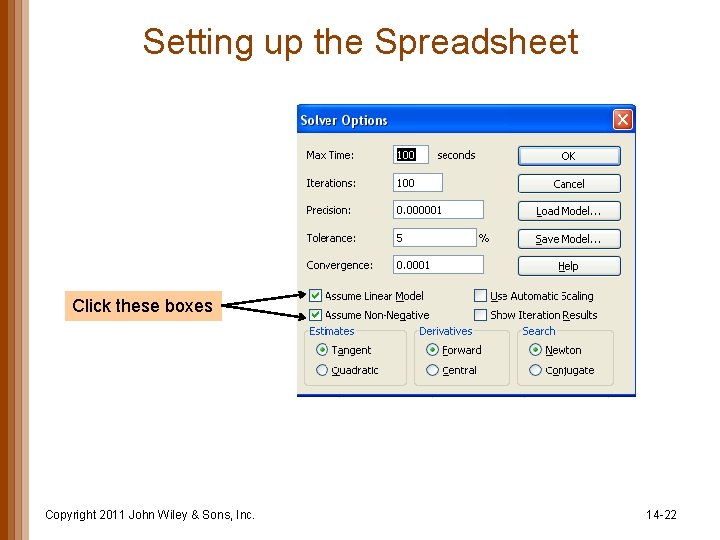 Setting up the Spreadsheet

Solver Options

Max Time: 100 seconds

Iterations: 100

Precision: 0.000001

Tolerance: 5 %

Convergence: 0.0001

OK

Cancel

Load Model...

Save Model...

Help

Click these boxes

Assume Linear Model

Assume Non-Negative

Use Automatic Scaling

Show Iteration Results

Estimates

Tangent

Quadratic

Derivatives

Forward

Central

Search

Newton

Conjugate

Copyright 2011 John Wiley & Sons, Inc.

14-22